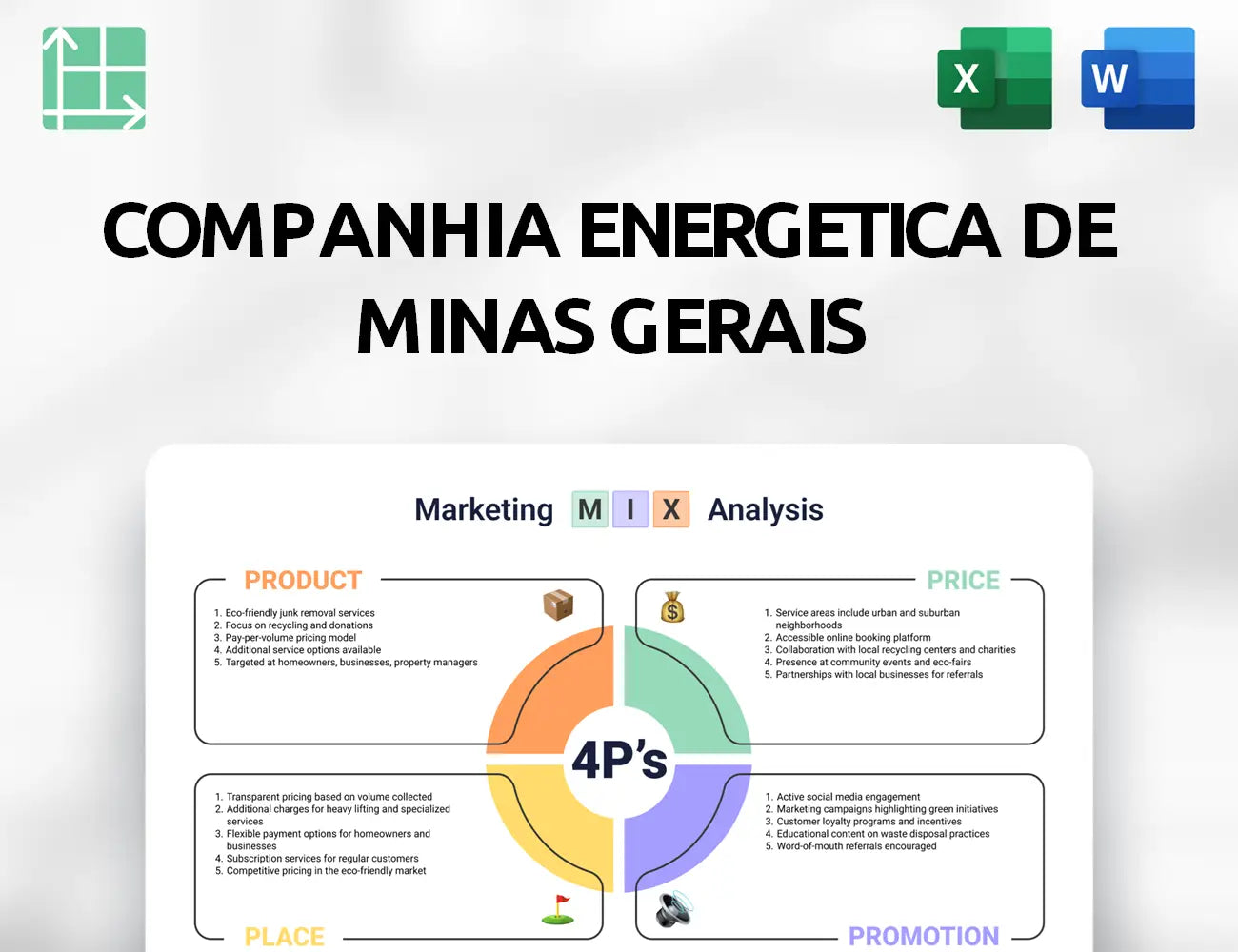 X

W

COMPANHIA ENERGETICA DE MINAS GERAIS

Marketing M I X Analysis

PRODUCT

1. Eco-friendly junk removal services
2. Focus on recycling and donations
3. Pay-per-volume pricing model
4. Additional service options available
5. Targeted at homeowners, businesses, property managers

PRICE

1. Service areas include urban and suburban neighborhoods
2. Accessible online booking platform
3. Collaboration with local recycling centers and charities
4. Presence at community events and eco-fairs
5. Partnerships with local businesses for referrals

4P's

1. Transparent pricing based on volume collected
2. Additional charges for heavy lifting and specialized services
3. Flexible payment options for homeowners and businesses
4. Subscription services for regular customers
5. Competitive pricing in the eco-friendly market

PLACE

1. Active social media engagement
2. Marketing campaigns highlighting green initiatives
3. Customer loyalty programs and incentives
4. Educational content on waste disposal practices
5. Word-of-mouth referrals encouraged

PROMOTION